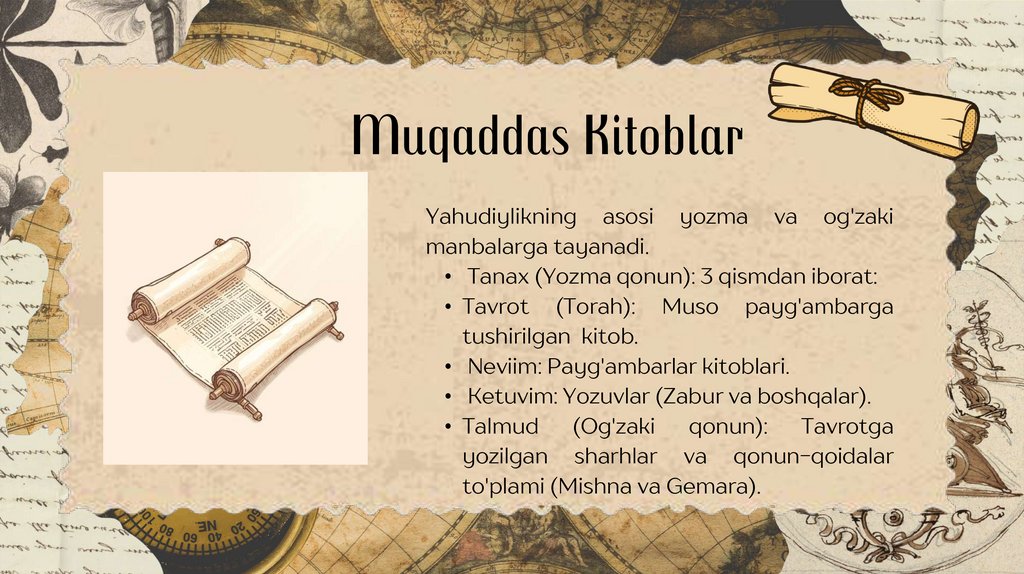 Muqaddas Kitoblar

Yahudiylikning asosi yozma va og'zaki manbalarga tayanadi.

• Tanax (Yozma qonun): 3 qismdan iborat:
• Tavrot (Torah): Muso payg'ambarga tushirilgan kitob.
• Neviim: Payg'ambarlar kitoblari.
• Ketuvim: Yozuvlar (Zabur va boshqalar).
• Talmud (Og'zaki qonun): Tavrotga yozilgan sharhlar va qonun-qoidalar to'plami (Mishna va Gemara).